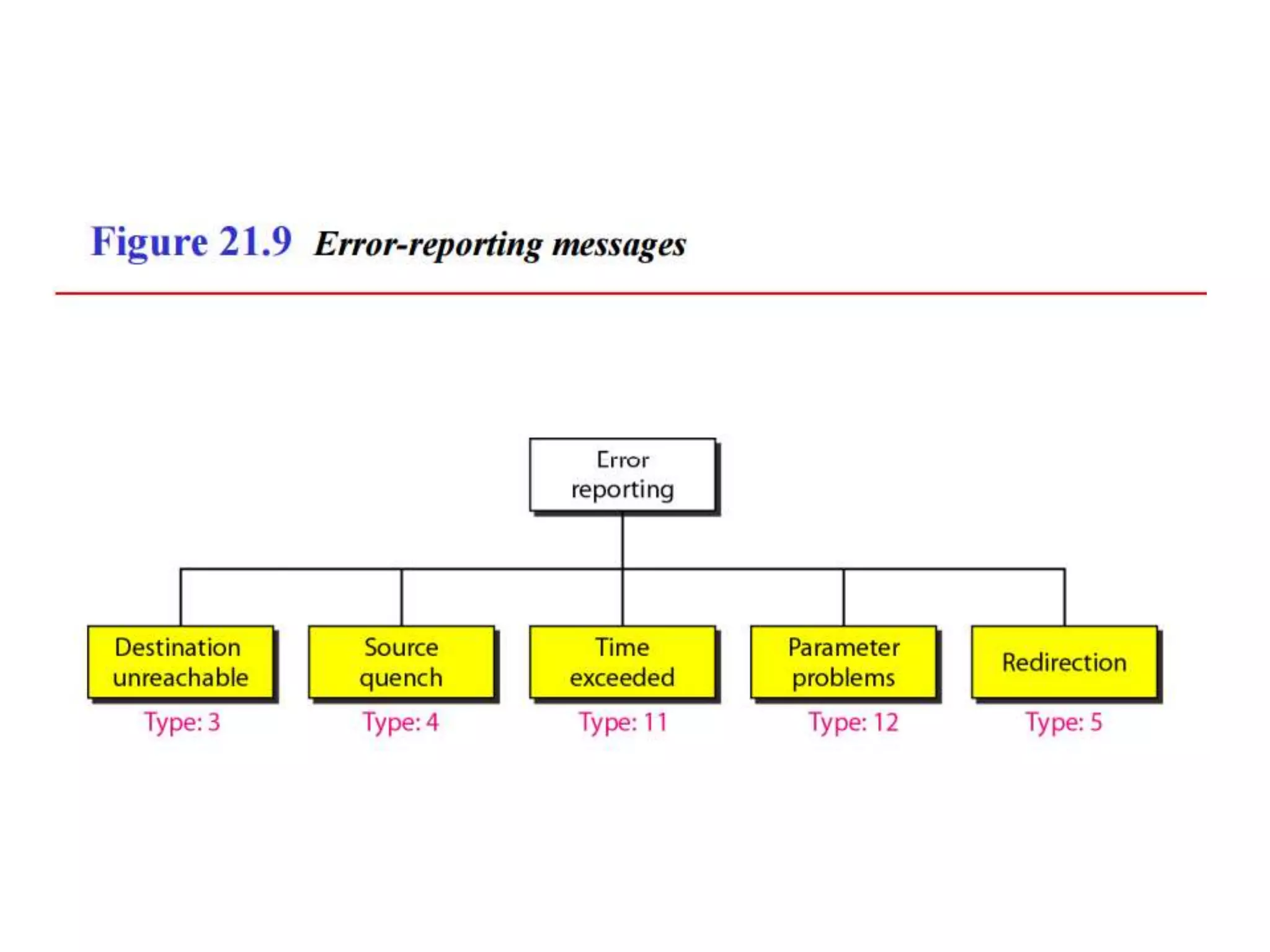 Figure 21.9 Error-reporting messages

Error reporting

Destination unreachable
Type: 3

Source quench
Type: 4

Time exceeded
Type: 11

Parameter problems
Type: 12

Redirection
Type: 5